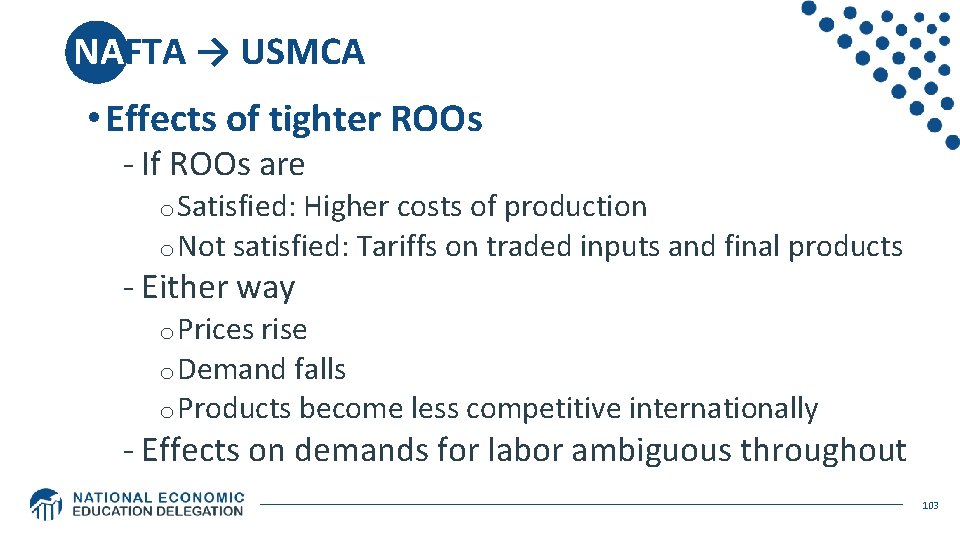 NAFTA → USMCA

• Effects of tighter ROOs

- If ROOs are

o Satisfied: Higher costs of production

o Not satisfied: Tariffs on traded inputs and final products

- Either way

o Prices rise

o Demand falls

o Products become less competitive internationally

- Effects on demands for labor ambiguous throughout

NATIONAL ECONOMIC EDUCATION DELEGATION

103